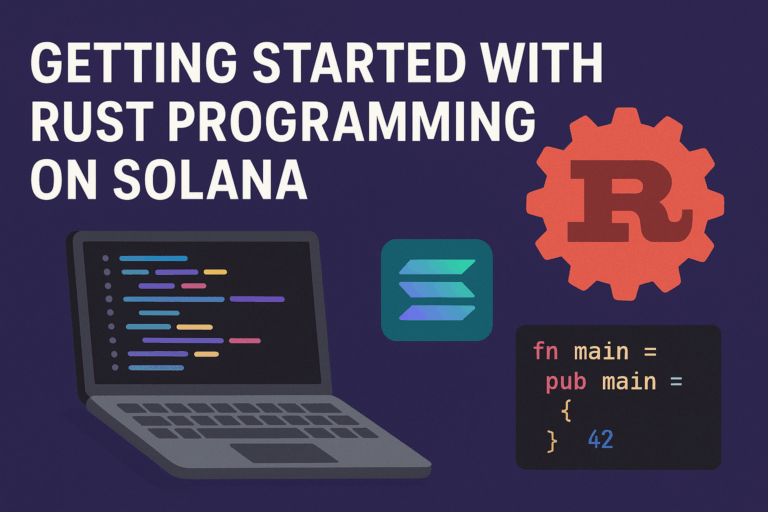 GETTING STARTED WITH RUST PROGRAMMING ON SOLANA

R

fn main =
pub main =
{
} 42